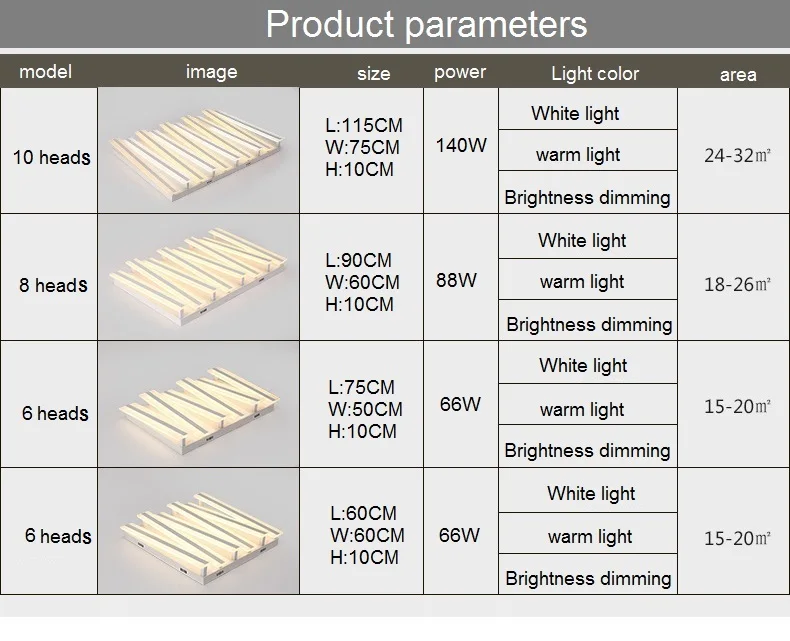 Product parameters

| model | image | size | power | Light color | area |
|---|---|---|---|---|---|
| 10 heads | | L:115CM W:75CM H:10CM | 140W | White light | 24-32㎡ |
| | | | | warm light | |
| | | | | Brightness dimming | |
| 8 heads | | L:90CM W:60CM H:10CM | 88W | White light | 18-26㎡ |
| | | | | warm light | |
| | | | | Brightness dimming | |
| 6 heads | | L:75CM W:50CM H:10CM | 66W | White light | 15-20㎡ |
| | | | | warm light | |
| | | | | Brightness dimming | |
| 6 heads | | L:60CM W:60CM H:10CM | 66W | White light | 15-20㎡ |
| | | | | warm light | |
| | | | | Brightness dimming | |